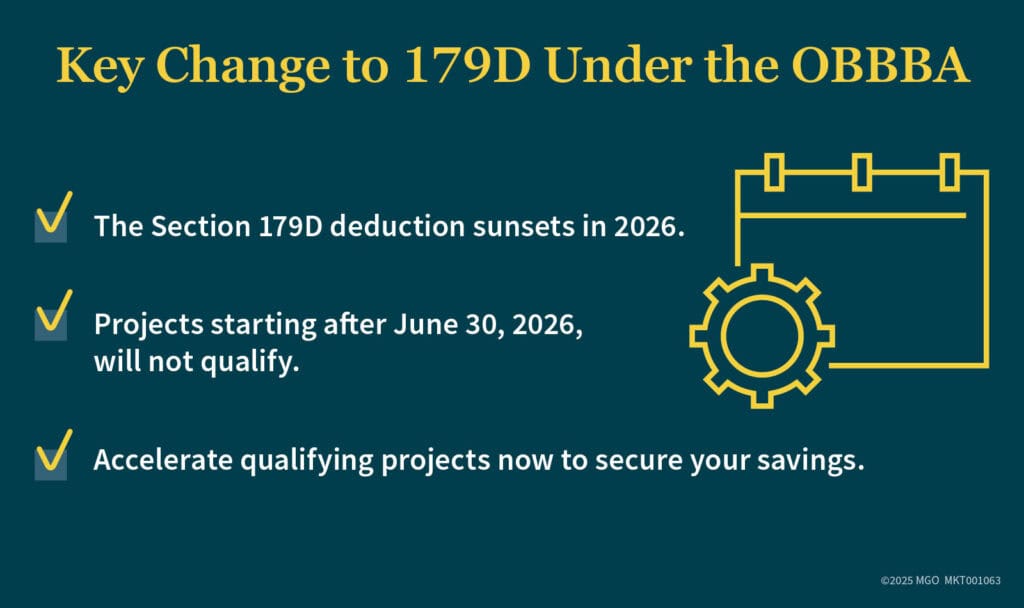 Key Change to 179D Under the OBBBA

The Section 179D deduction sunsets in 2026.

Projects starting after June 30, 2026, will not qualify.

Accelerate qualifying projects now to secure your savings.

©2025 MGO MKT001063